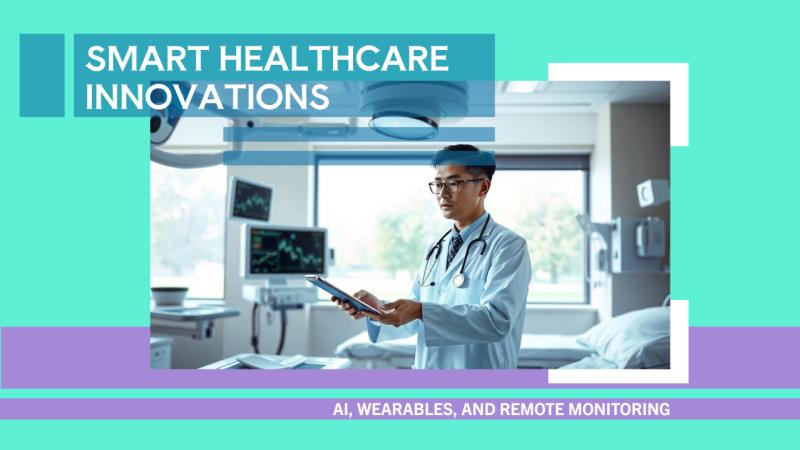 SMART HEALTHCARE INNOVATIONS

AI, WEARABLES, AND REMOTE MONITORING